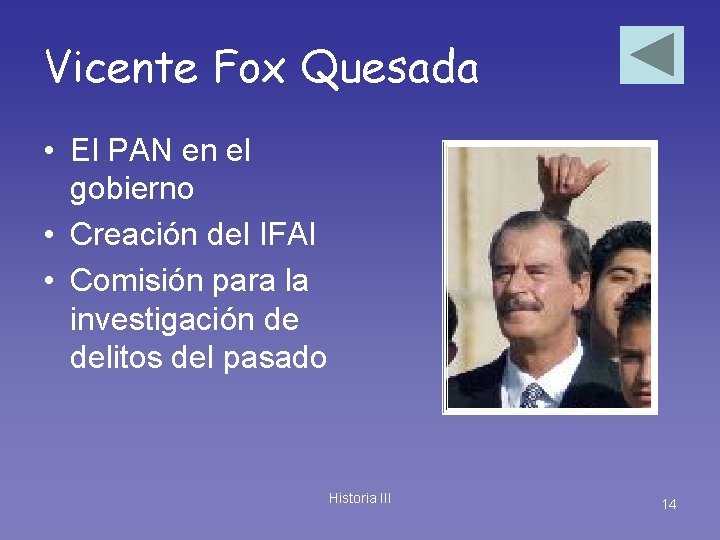 Vicente Fox Quesada

• El PAN en el gobierno
• Creación del IFAI
• Comisión para la investigación de delitos del pasado

Historia III

14